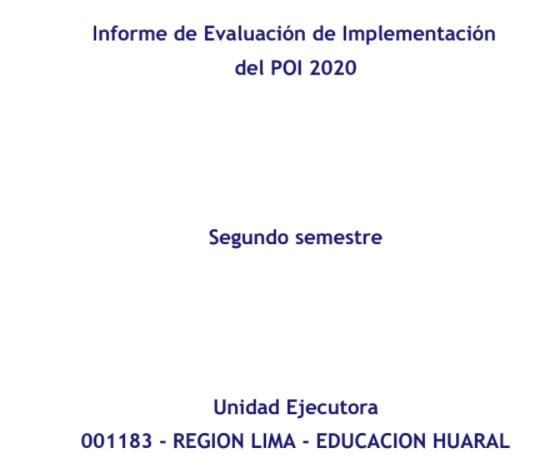 Informe de Evaluación de Implementación del POI 2020

Segundo semestre

Unidad Ejecutora
001183 - REGION LIMA - EDUCACION HUARAL